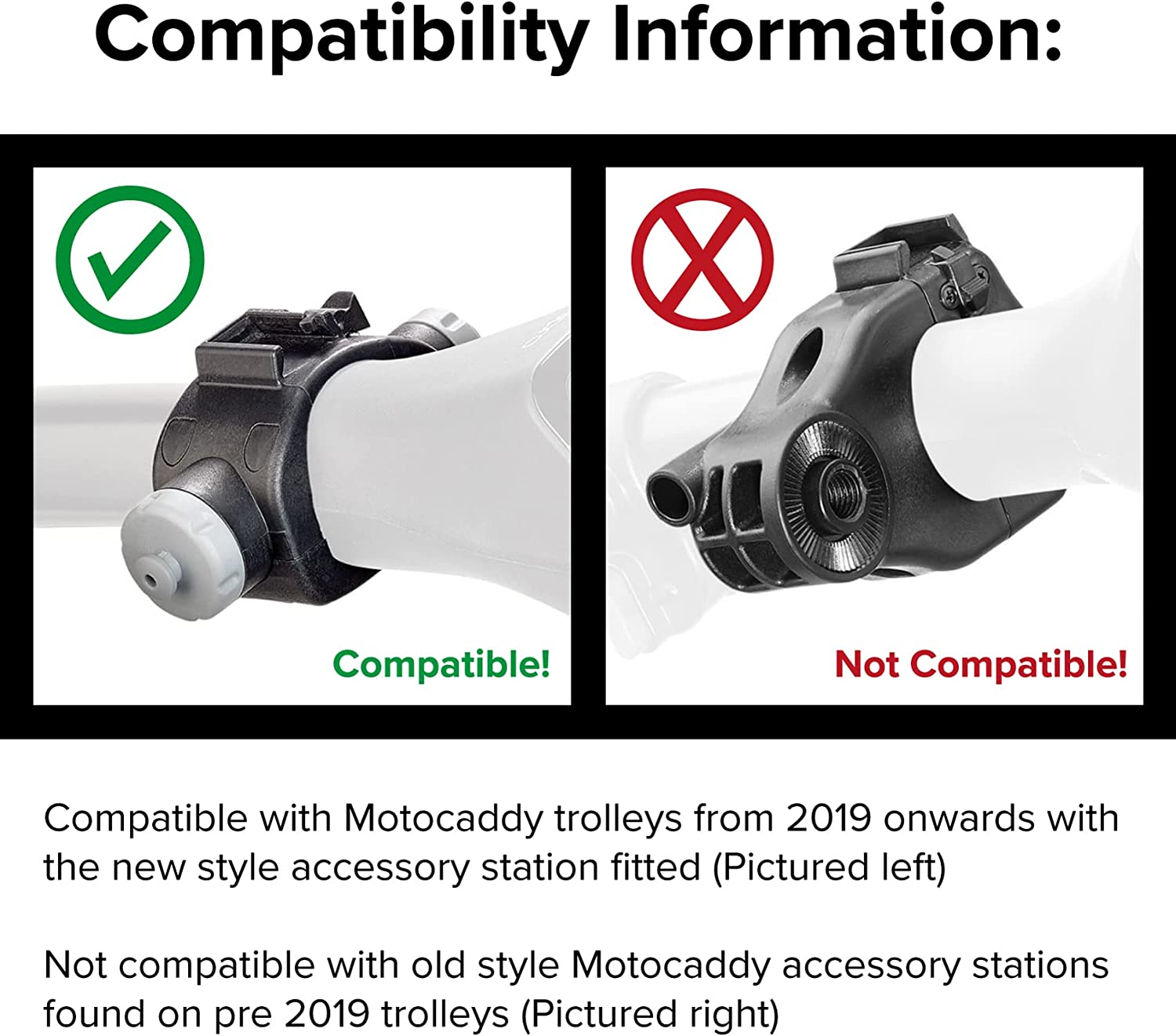 Compatibility Information:

Compatible!

Not Compatible!

Compatible with Motocaddy trolleys from 2019 onwards with the new style accessory station fitted (Pictured left)

Not compatible with old style Motocaddy accessory stations found on pre 2019 trolleys (Pictured right)